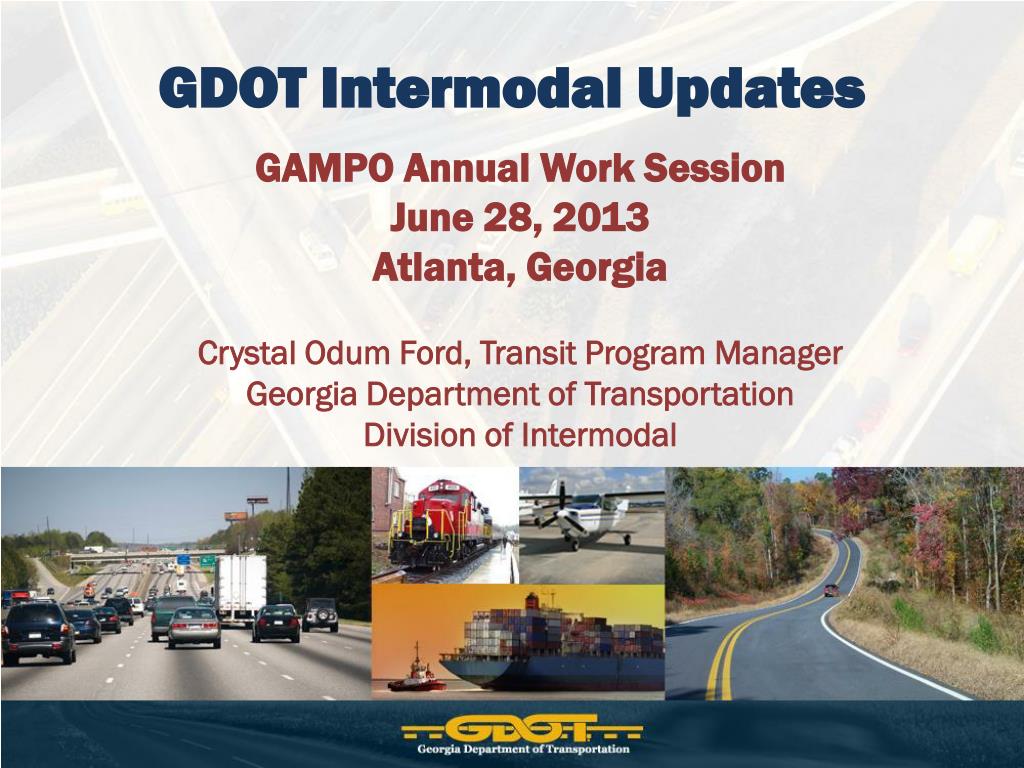 GDOT Intermodal Updates

GAMPO Annual Work Session
June 28, 2013
Atlanta, Georgia

Crystal Odum Ford, Transit Program Manager
Georgia Department of Transportation
Division of Intermodal

GDOT
Georgia Department of Transportation